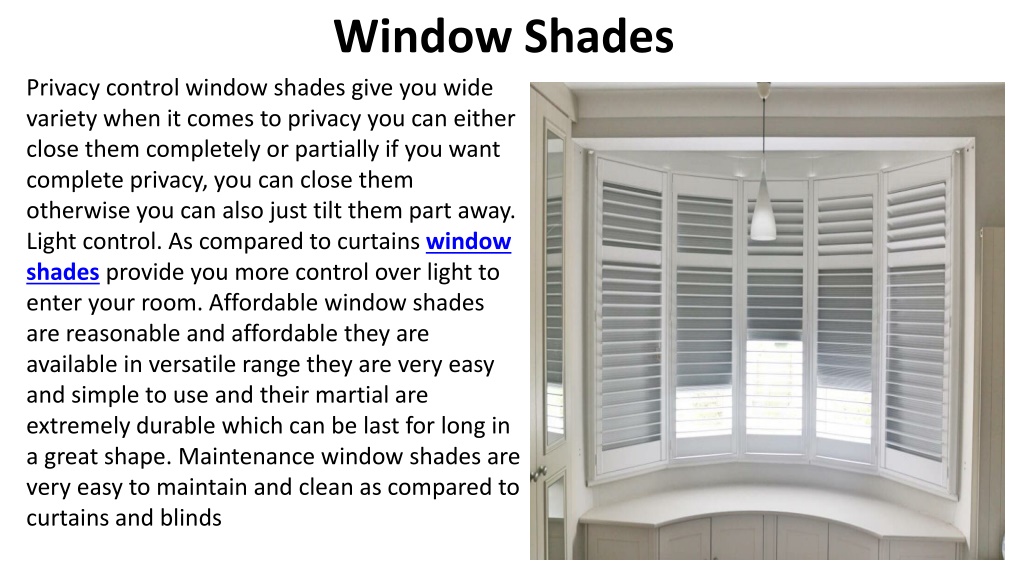 Window Shades

Privacy control window shades give you wide variety when it comes to privacy you can either close them completely or partially if you want complete privacy, you can close them otherwise you can also just tilt them part away. Light control. As compared to curtains window shades provide you more control over light to enter your room. Affordable window shades are reasonable and affordable they are available in versatile range they are very easy and simple to use and their martial are extremely durable which can be last for long in a great shape. Maintenance window shades are very easy to maintain and clean as compared to curtains and blinds